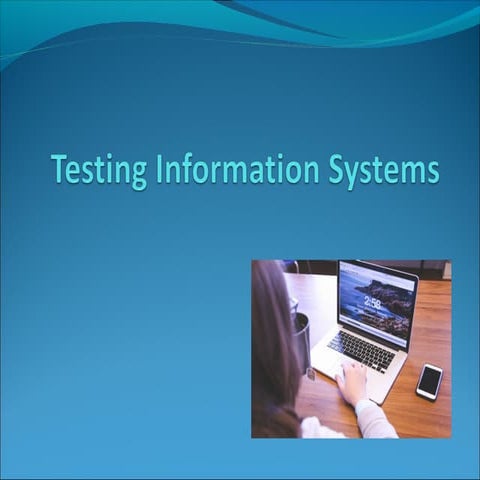 Testing Information Systems

2:58